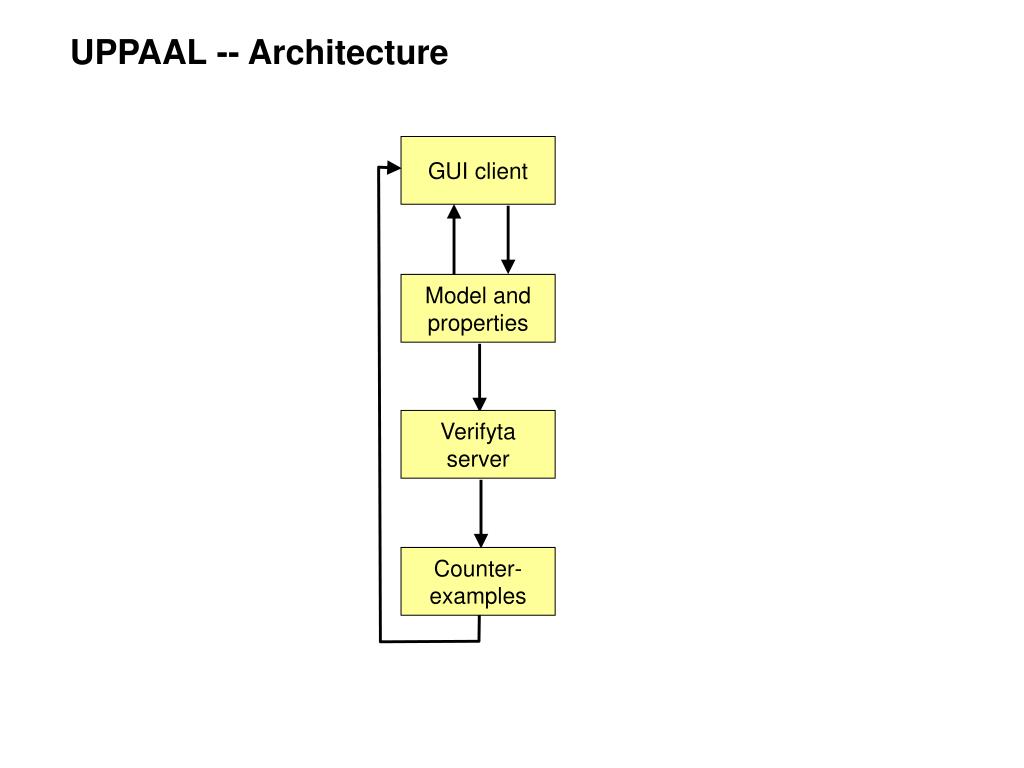 UPPAAL -- Architecture

GUI client

Model and properties

Verifyta server

Counter-examples